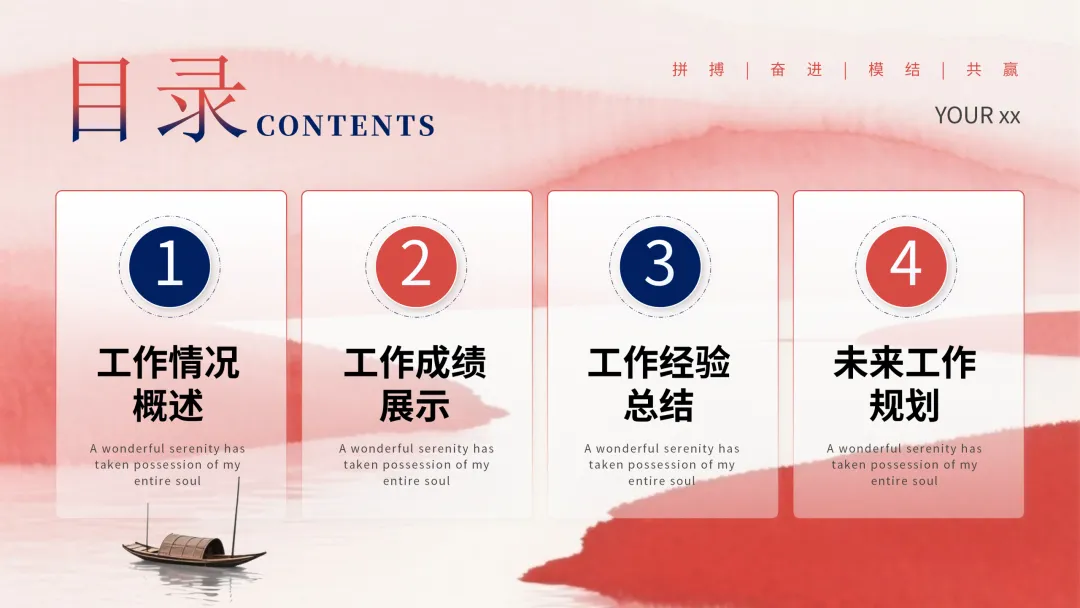 目录 CONTENTS

拼搏 | 奋进 | 模结 | 共赢

YOUR xx

1

工作情况概述

A wonderful serenity has taken possession of my entire soul

2

工作成绩展示

A wonderful serenity has taken possession of my entire soul

3

工作经验总结

A wonderful serenity has taken possession of my entire soul

4

未来工作规划

A wonderful serenity has taken possession of my entire soul